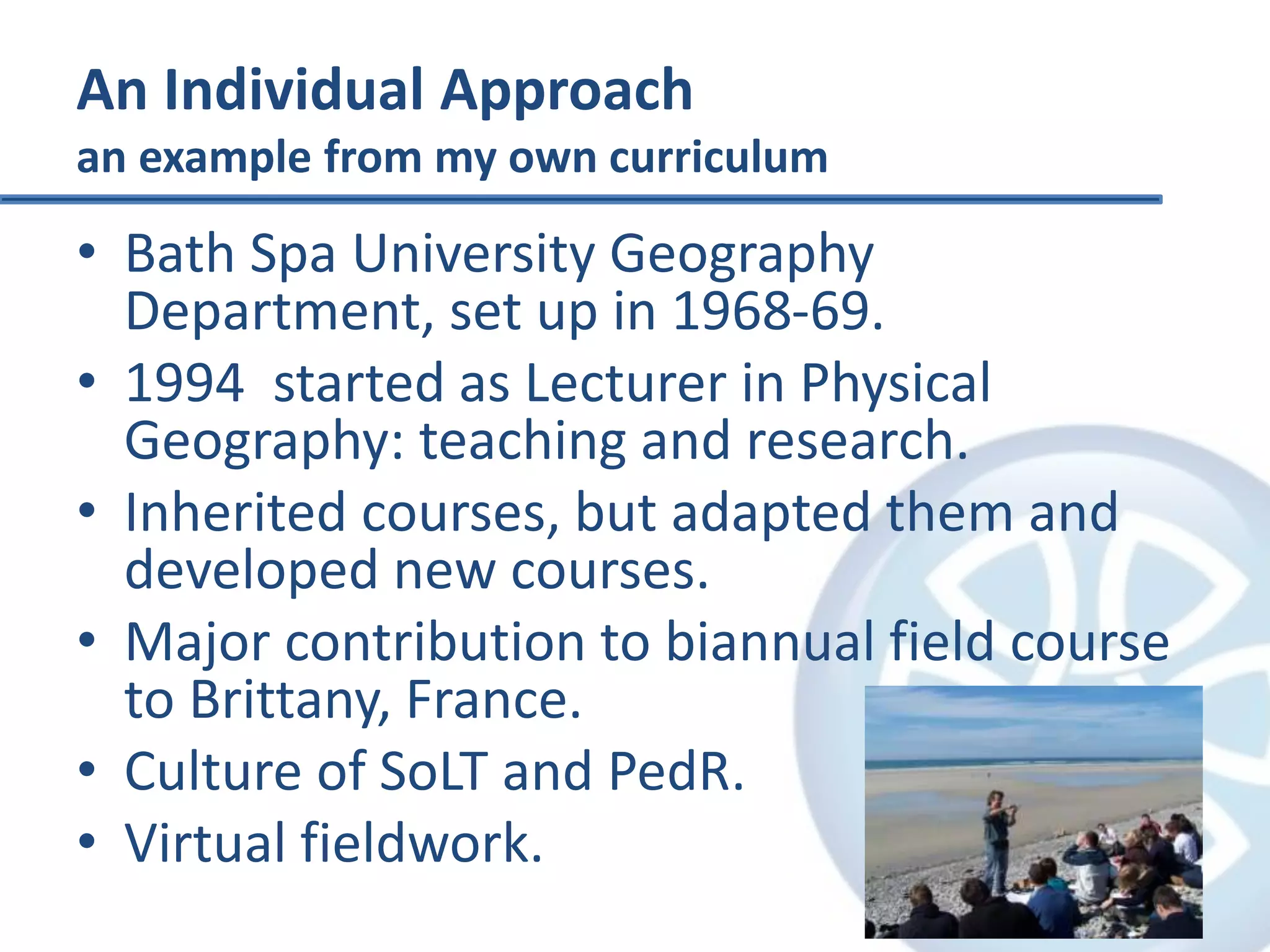 An Individual Approach
an example from my own curriculum

• Bath Spa University Geography Department, set up in 1968-69.
• 1994  started as Lecturer in Physical Geography: teaching and research.
• Inherited courses, but adapted them and developed new courses.
• Major contribution to biannual field course to Brittany, France.
• Culture of SoLT and PedR.
• Virtual fieldwork.